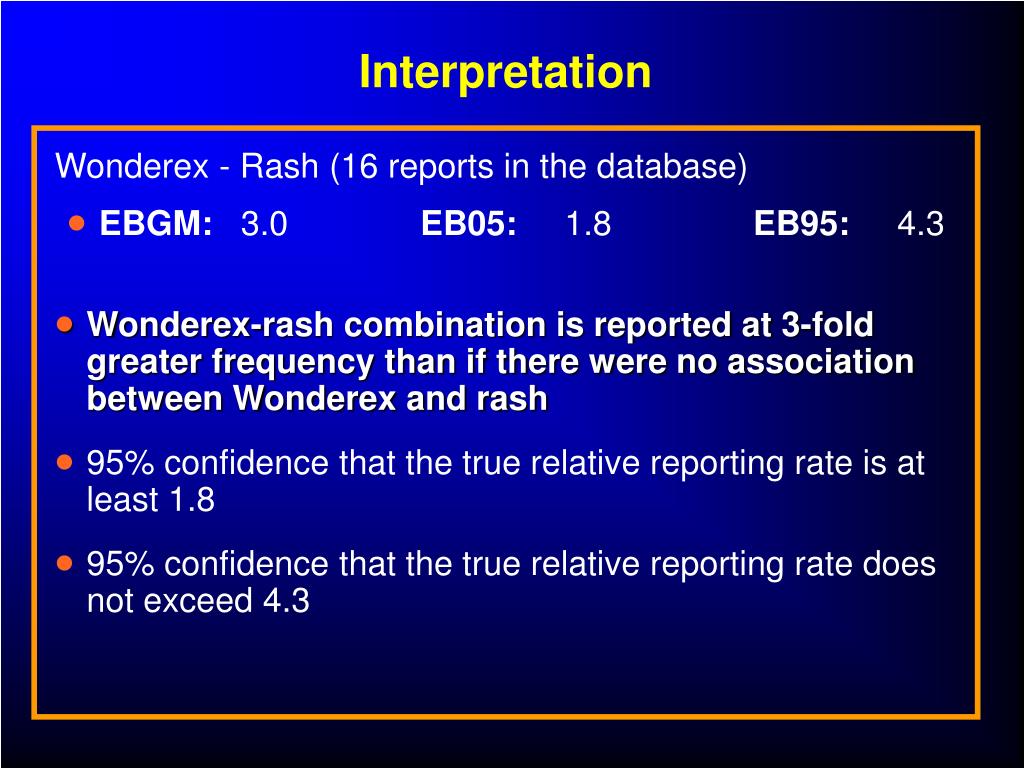 Interpretation

Wonderex - Rash (16 reports in the database)

• EBGM: 3.0 EB05: 1.8 EB95: 4.3

• Wonderex-rash combination is reported at 3-fold greater frequency than if there were no association between Wonderex and rash

• 95% confidence that the true relative reporting rate is at least 1.8

• 95% confidence that the true relative reporting rate does not exceed 4.3